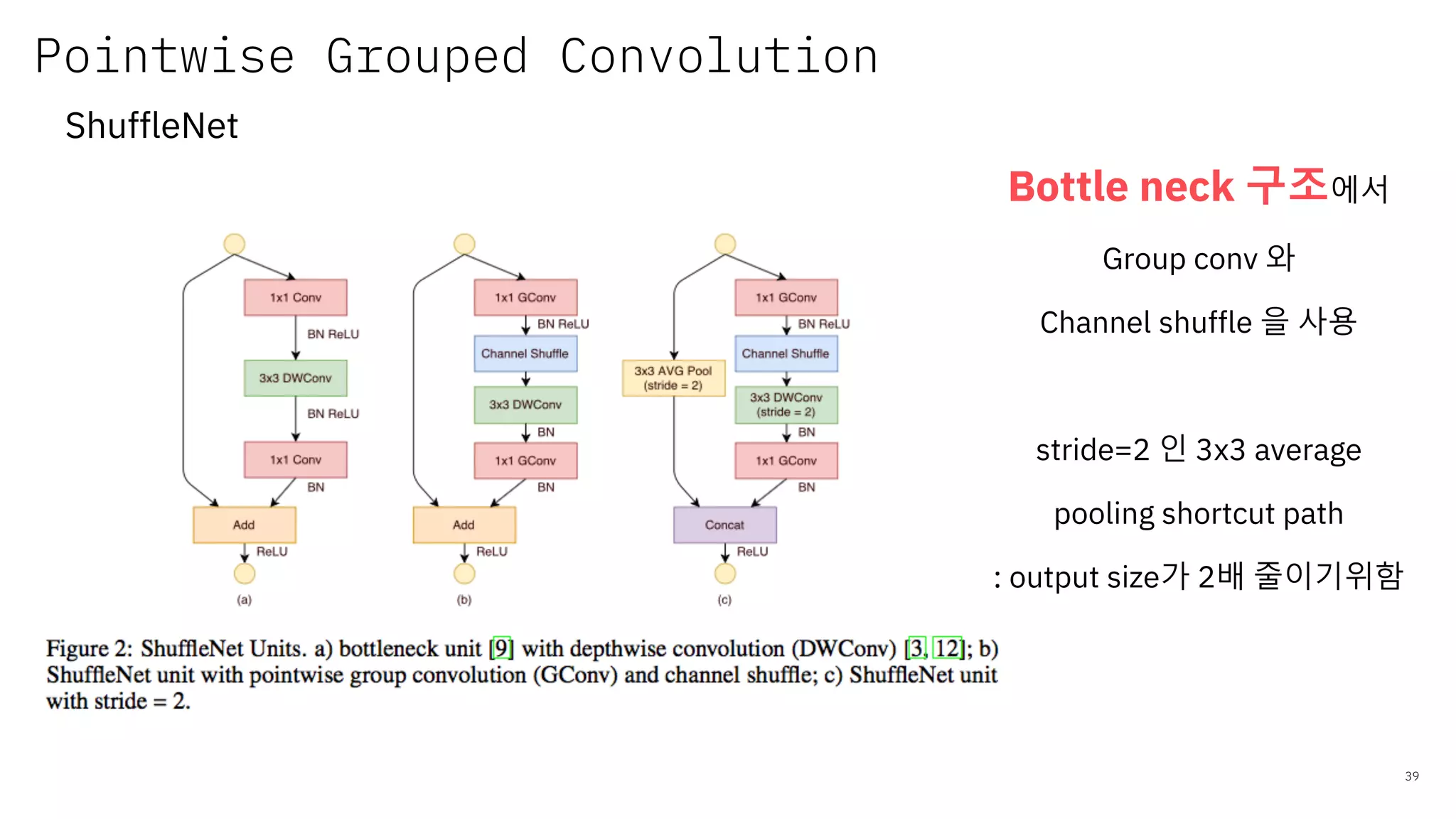 Pointwise Grouped Convolution

ShuffleNet

1x1 Conv

BN ReLU

3x3 DWConv

BN ReLU

1x1 Conv

BN

Add

ReLU

(a)

1x1 GConv

BN ReLU

Channel Shuffle

3x3 DWConv

BN

1x1 GConv

BN

Add

ReLU

(b)

3x3 AVG Pool (stride = 2)

1x1 GConv

BN ReLU

Channel Shuffle

3x3 DWConv (stride = 2)

BN

1x1 GConv

BN

Concat

ReLU

(c)

Figure 2: ShuffleNet Units. a) bottleneck unit [9] with depthwise convolution (DWConv) [3, 12]; b) ShuffleNet unit with pointwise group convolution (GConv) and channel shuffle; c) ShuffleNet unit with stride = 2.

Bottle neck 구조에서

Group conv 와

Channel shuffle 을 사용

stride=2 인 3x3 average

pooling shortcut path

: output size가 2배 줄이기위함

39